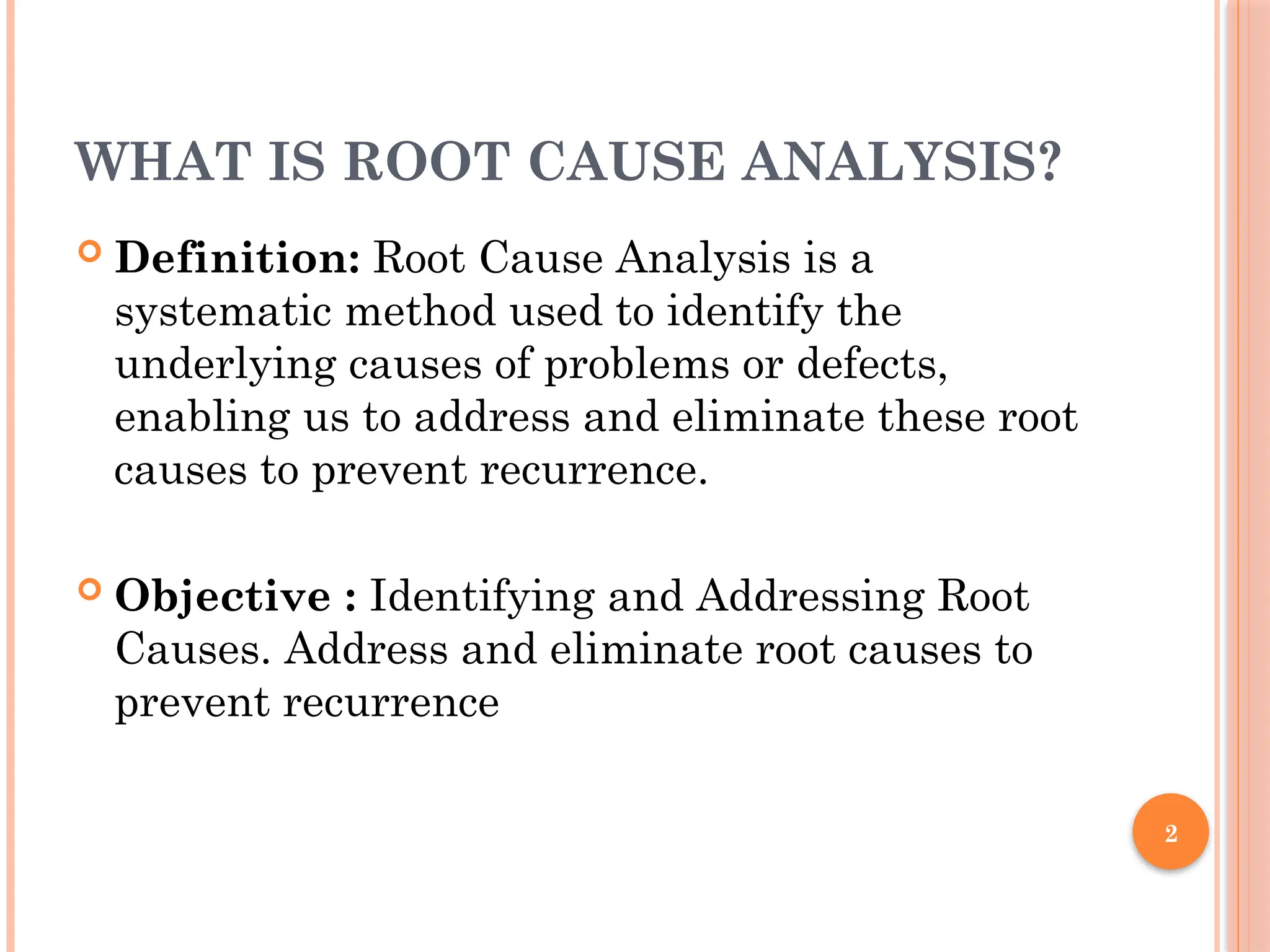 WHAT IS ROOT CAUSE ANALYSIS?

Definition: Root Cause Analysis is a systematic method used to identify the underlying causes of problems or defects, enabling us to address and eliminate these root causes to prevent recurrence.

Objective : Identifying and Addressing Root Causes. Address and eliminate root causes to prevent recurrence

2